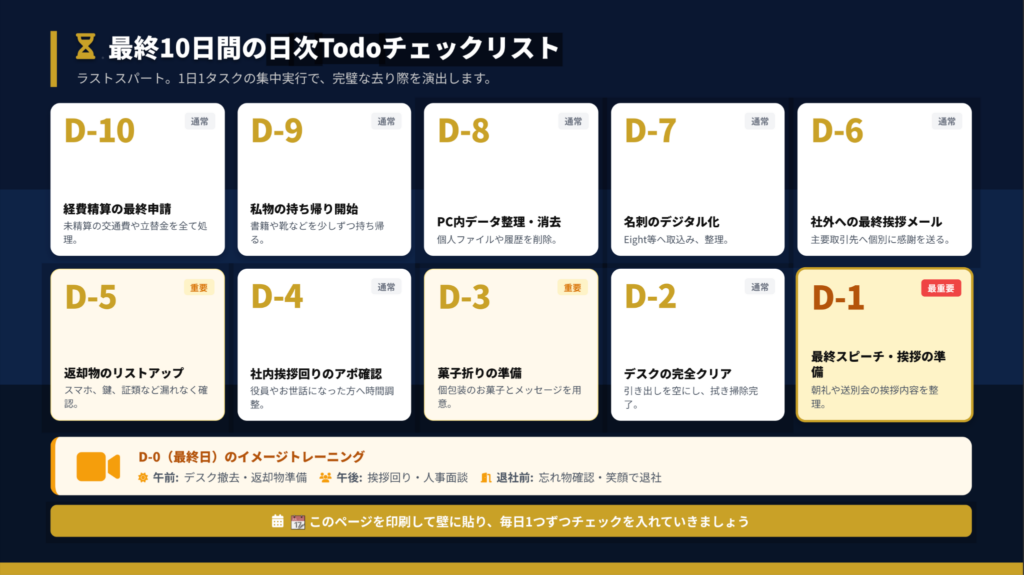 最終10日間の日次Todoチェックリスト

ラストスパート。1日1タスクの集中実行で、完璧な去り際を演出します。

D-10
通常
経費精算の最終申請
未精算の交通費や立替金を全て処理。

D-9
通常
私物の持ち帰り開始
書籍や靴などを少しずつ持ち帰る。

D-8
通常
PC内データ整理・消去
個人ファイルや履歴を削除。

D-7
通常
名刺のデジタル化
Eight等へ取込み、整理。

D-6
通常
社外への最終挨拶メール
主要取引先へ個別に感謝を送る。

D-5
重要
返却物のリストアップ
スマホ、鍵、証類など漏れなく確認。

D-4
通常
社内挨拶回りのアポ確認
役員やお世話になった方へ時間調整。

D-3
重要
菓子折りの準備
個包装のお菓子とメッセージを用意。

D-2
通常
デスクの完全クリア
引き出しを空にし、拭き掃除完了。

D-1
最重要
最終スピーチ・挨拶の準備
朝礼や送別会の挨拶内容を整理。

D-0（最終日）のイメージトレーニング
午前: デスク撤去・返却物準備 午後: 挨拶回り・人事面談 退社前: 忘れ物確認・笑顔で退社

このページを印刷して壁に貼り、毎日1つずつチェックを入れていきましょう